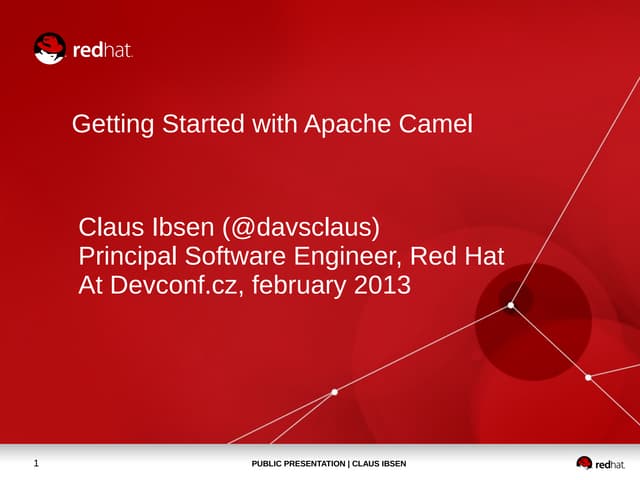 redhat.

Getting Started with Apache Camel

Claus Ibsen (@davsclaus)
Principal Software Engineer, Red Hat
At Devconf.cz, february 2013

1 PUBLIC PRESENTATION | CLAUS IBSEN redhat.